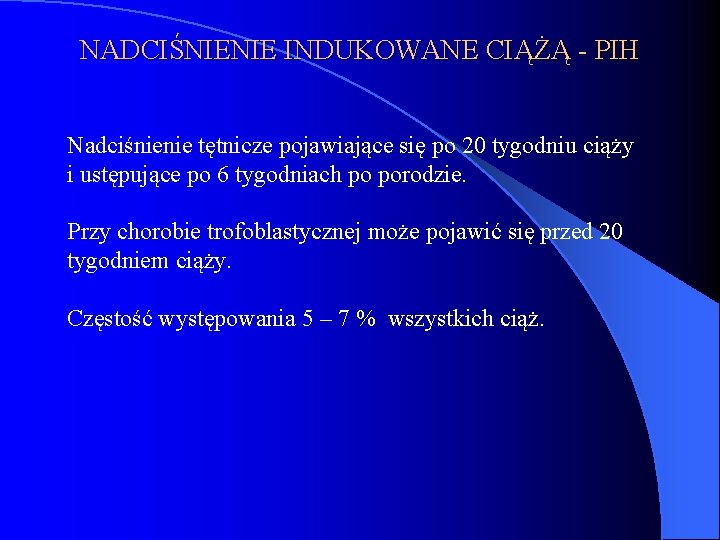 NADCIŚNIENIE INDUKOWANE CIĄŻĄ - PIH

Nadciśnienie tętnicze pojawiające się po 20 tygodniu ciąży i ustępujące po 6 tygodniach po porodzie.

Przy chorobie trofoblastycznej może pojawić się przed 20 tygodniem ciąży.

Częstość występowania 5 – 7 % wszystkich ciąż.